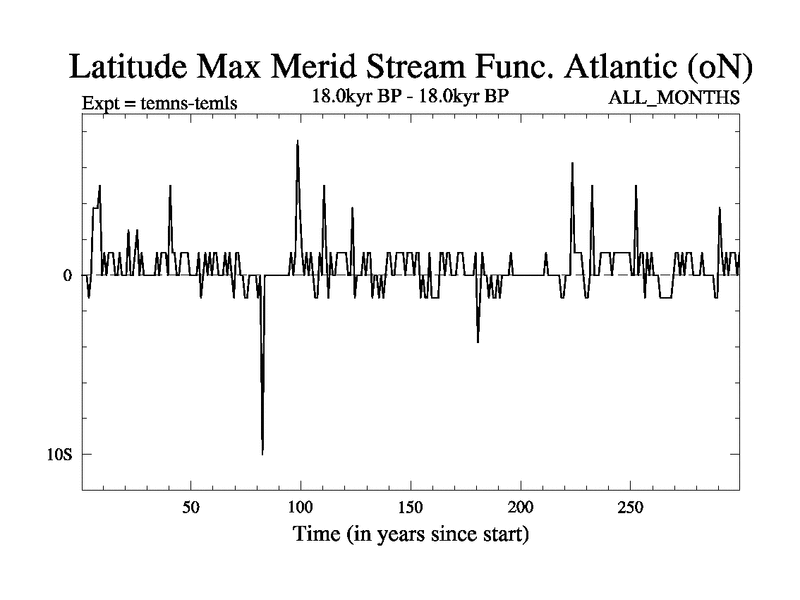 Latitude Max Merid Stream Func. Atlantic (oN)

Expt = temns-temls

18.0kyr BP - 18.0kyr BP

ALL_MONTHS

0

10S

50

100

150

200

250

Time (in years since start)